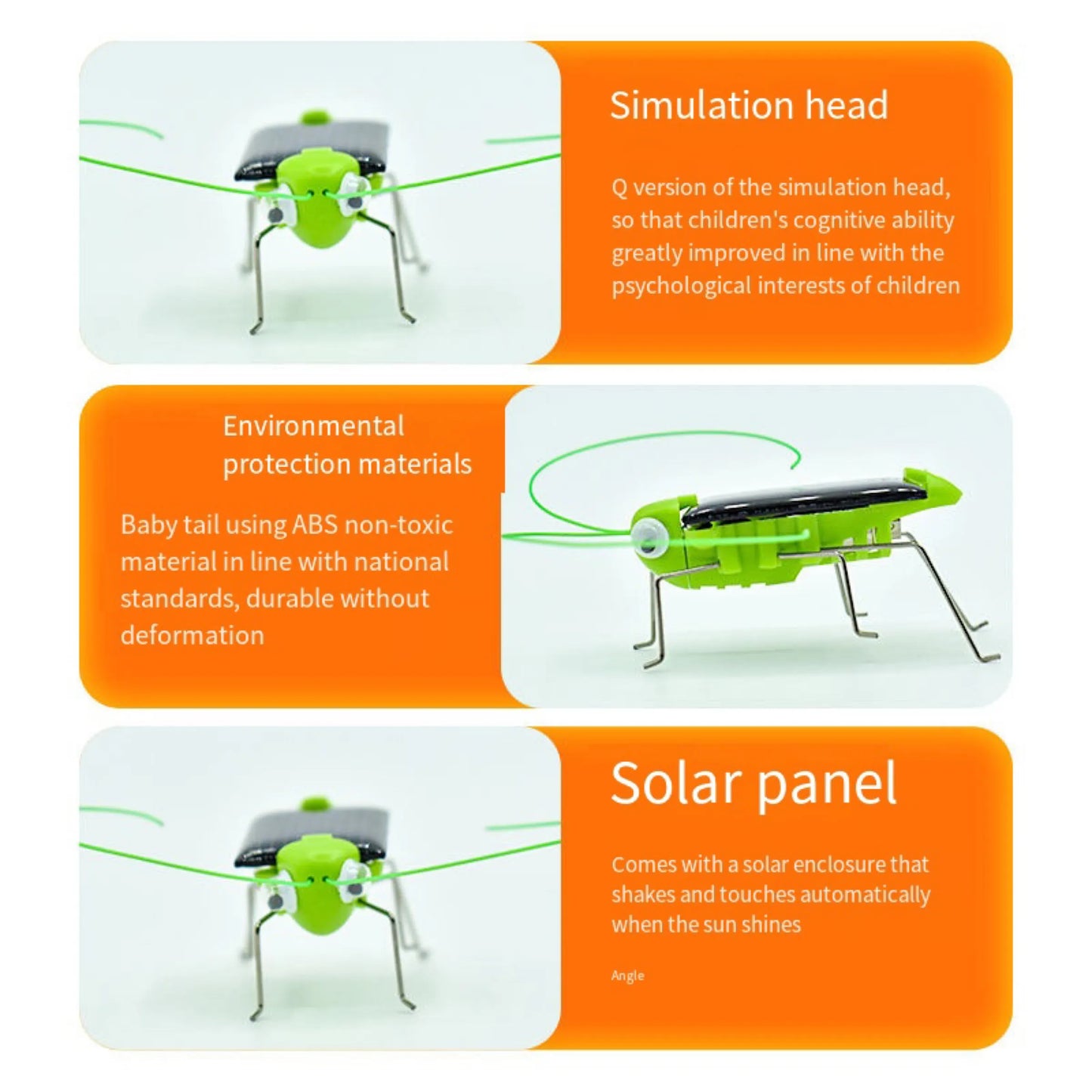 Simulation head

Q version of the simulation head, so that children's cognitive ability greatly improved in line with the psychological interests of children

Environmental protection materials

Baby tail using ABS non-toxic material in line with national standards, durable without deformation

Solar panel

Comes with a solar enclosure that shakes and touches automatically when the sun shines

Angle